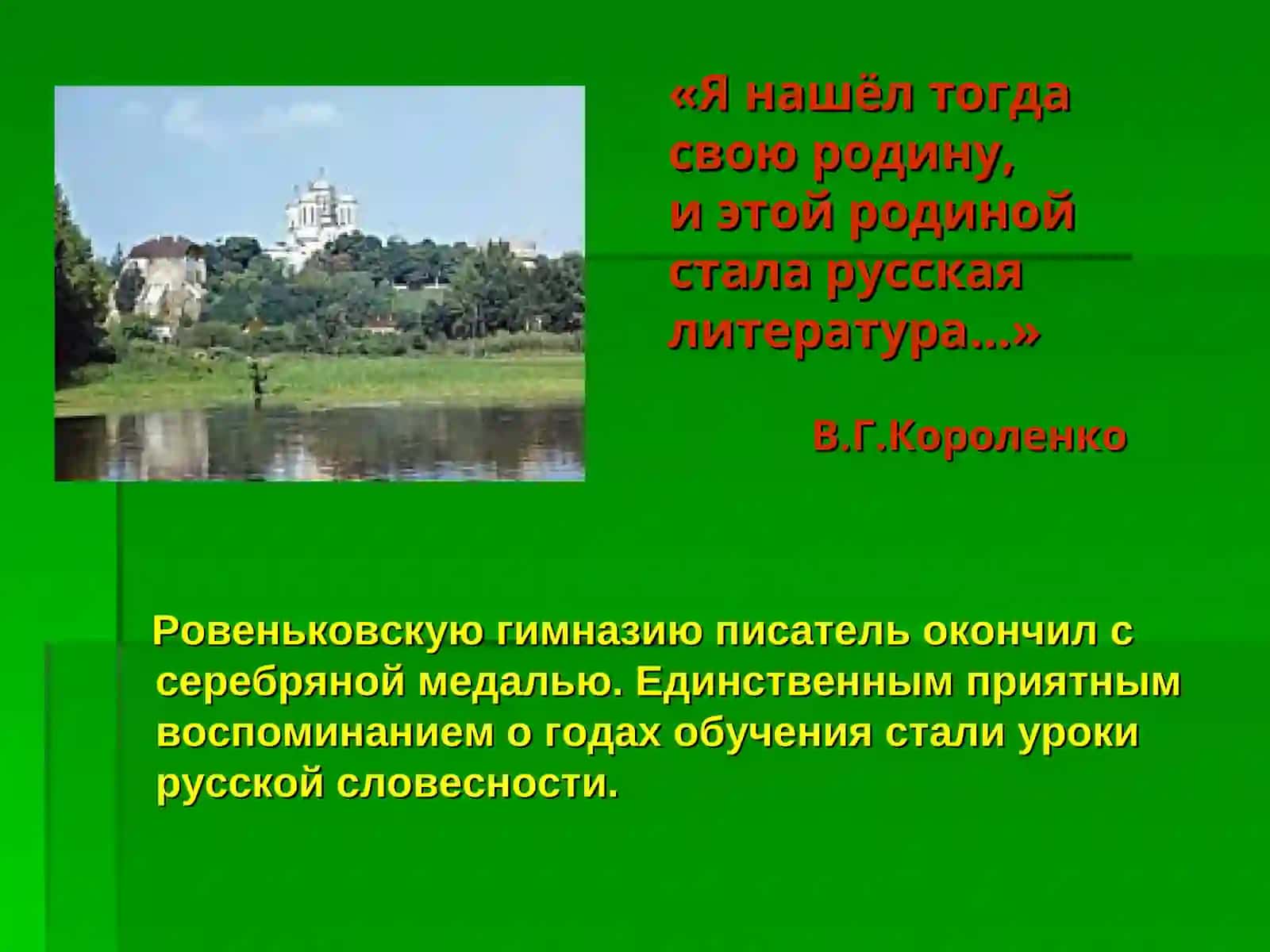 «Я нашёл тогда свою родину, и этой родиной стала русская литература…»

В.Г.Короленко

Ровеньковскую гимназию писатель окончил с серебряной медалью. Единственным приятным воспоминанием о годах обучения стали уроки русской словесности.